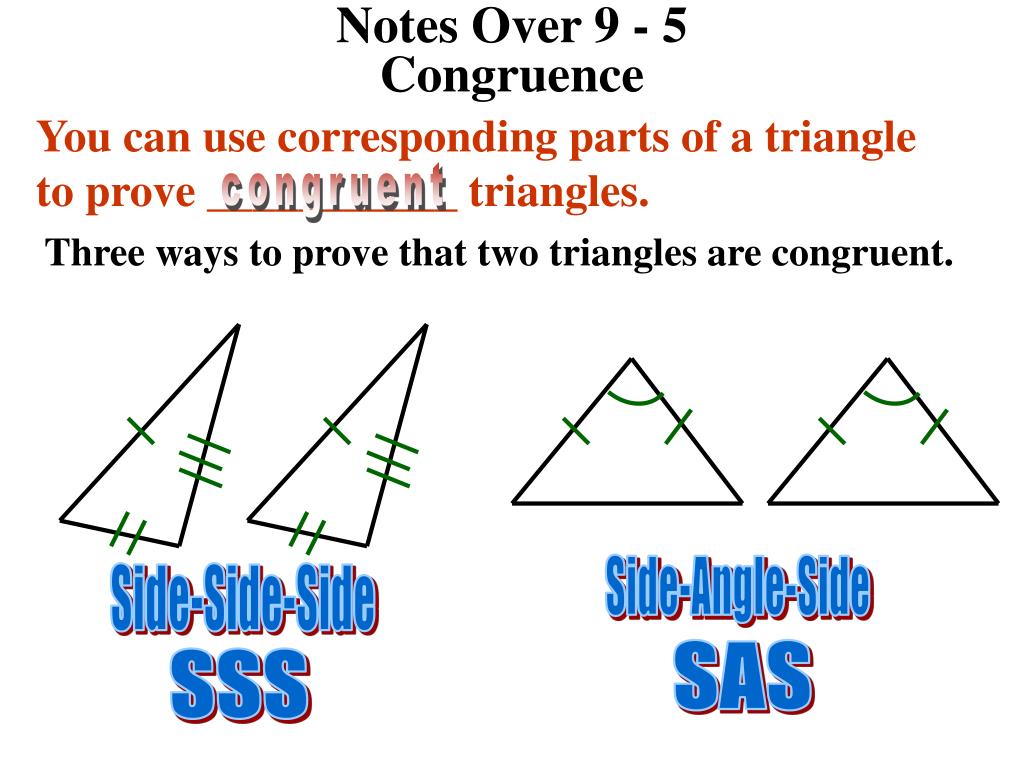 Notes Over 9 - 5
Congruence

You can use corresponding parts of a triangle to prove congruent triangles.

Three ways to prove that two triangles are congruent.

Side-Side-Side
SSS

Side-Angle-Side
SAS